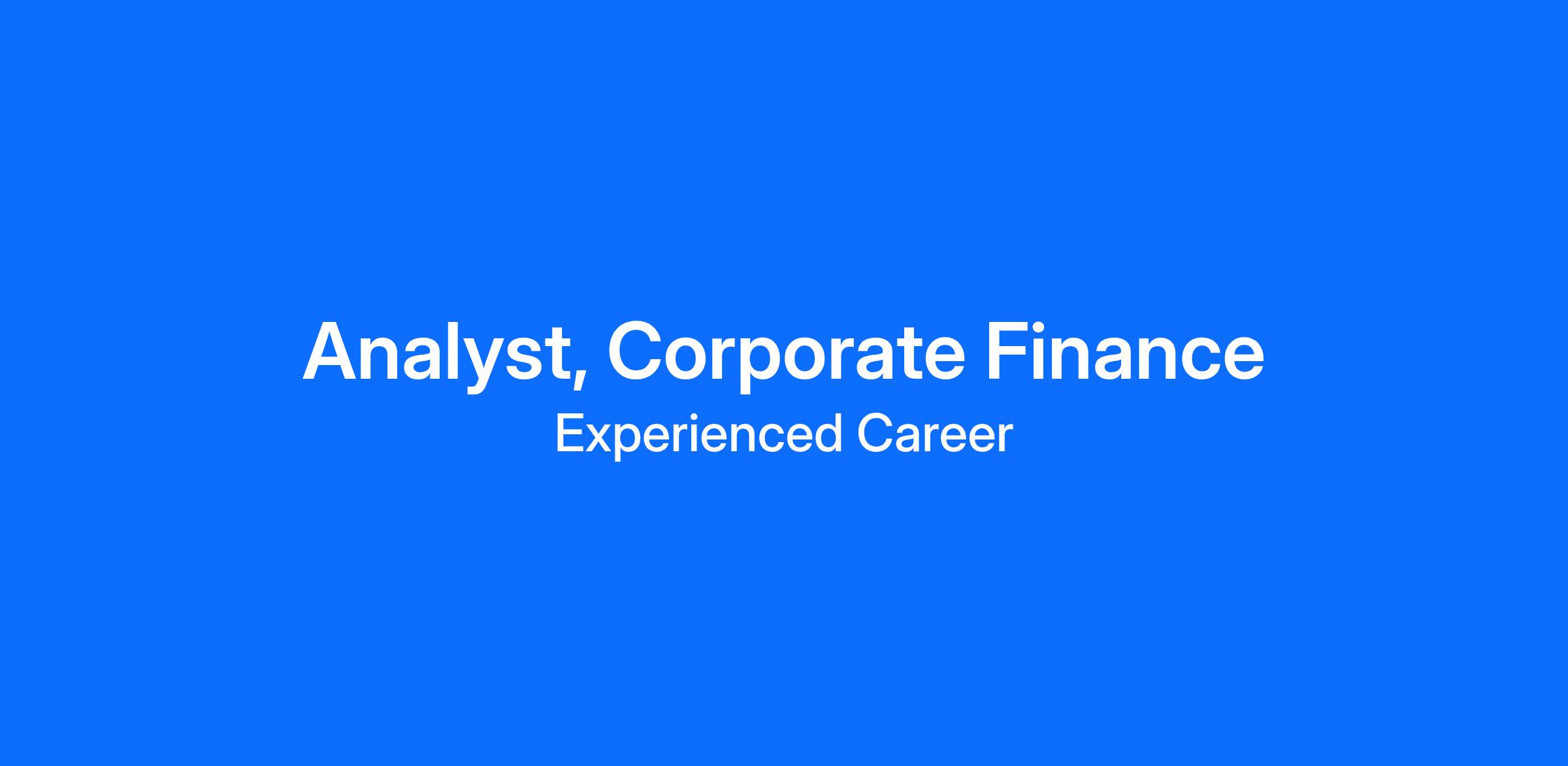 Analyst, Corporate Finance
Experienced Career